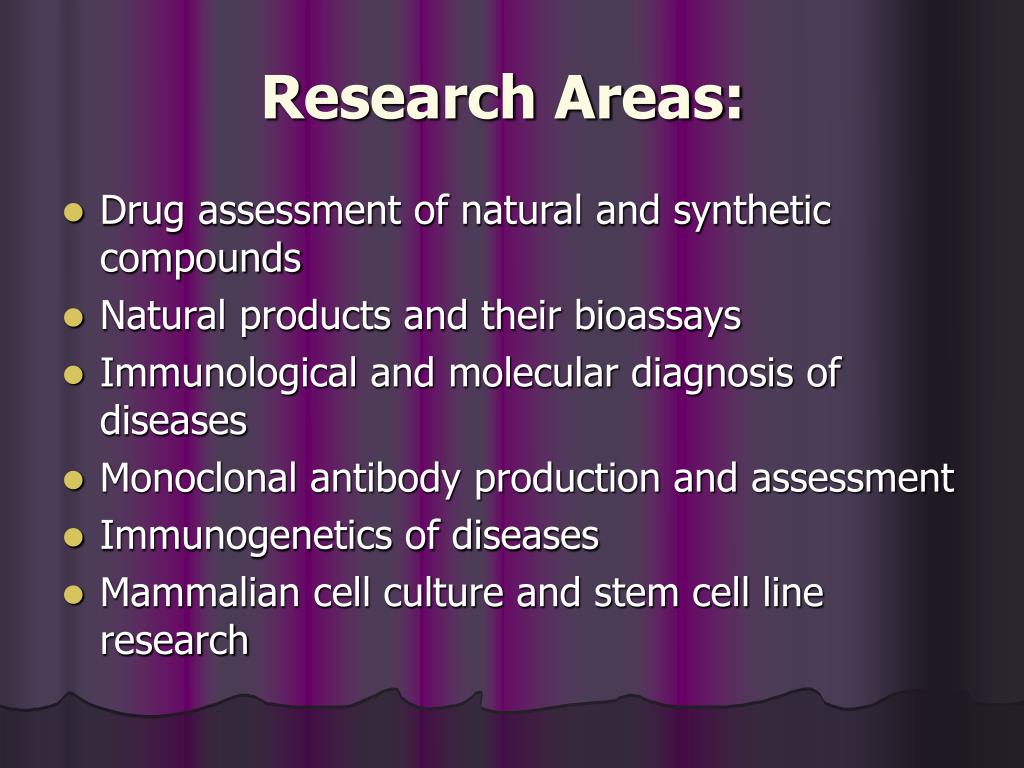 Research Areas:

- Drug assessment of natural and synthetic compounds
- Natural products and their bioassays
- Immunological and molecular diagnosis of diseases
- Monoclonal antibody production and assessment
- Immunogenetics of diseases
- Mammalian cell culture and stem cell line research